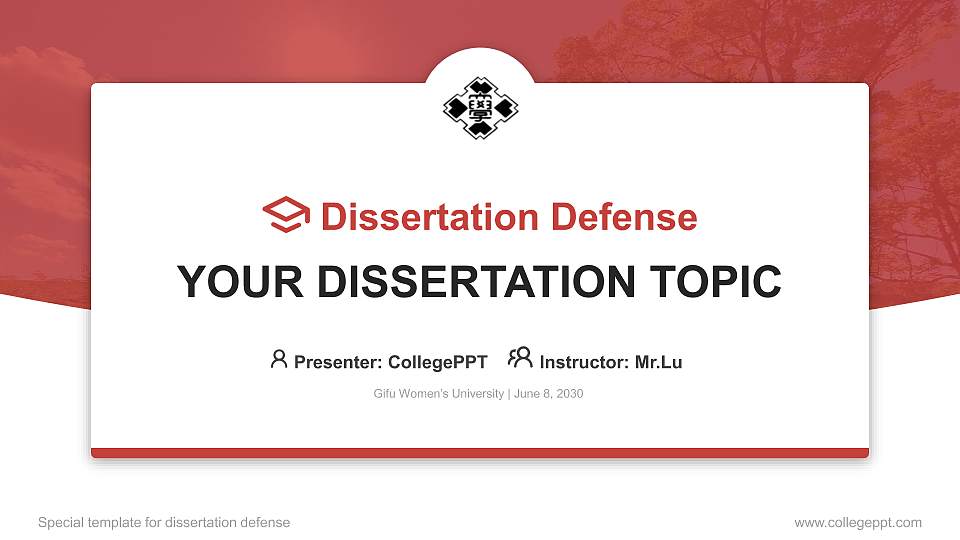 學

Dissertation Defense

YOUR DISSERTATION TOPIC

Presenter: CollegePPT Instructor: Mr.Lu

Gifu Women's University | June 8, 2030

Special template for dissertation defense

www.collegeppt.com